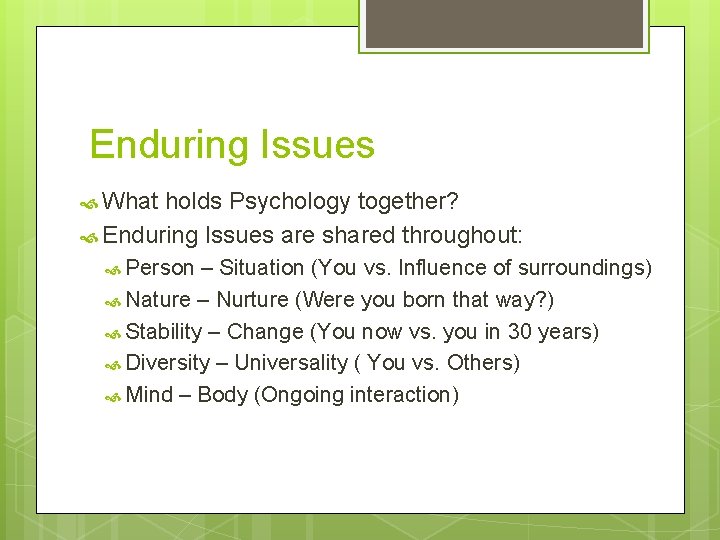 Enduring Issues

What holds Psychology together?

Enduring Issues are shared throughout:

Person – Situation (You vs. Influence of surroundings)

Nature – Nurture (Were you born that way?)

Stability – Change (You now vs. you in 30 years)

Diversity – Universality ( You vs. Others)

Mind – Body (Ongoing interaction)